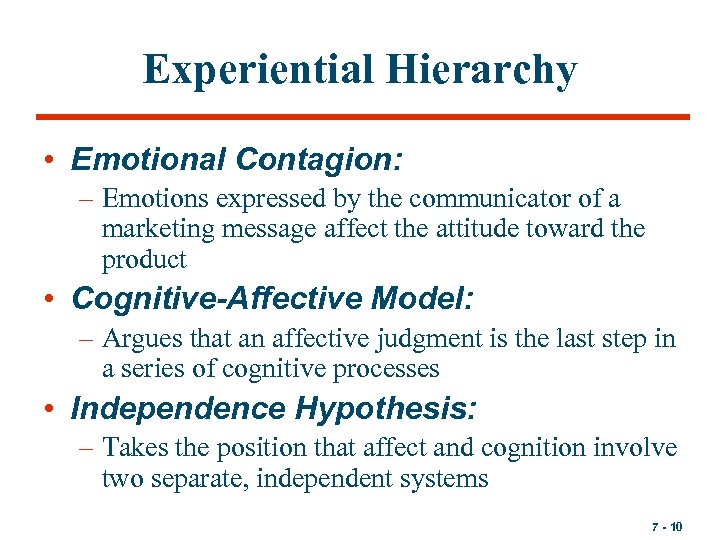 Experiential Hierarchy

• Emotional Contagion:
  – Emotions expressed by the communicator of a marketing message affect the attitude toward the product
• Cognitive-Affective Model:
  – Argues that an affective judgment is the last step in a series of cognitive processes
• Independence Hypothesis:
  – Takes the position that affect and cognition involve two separate, independent systems

7 - 10